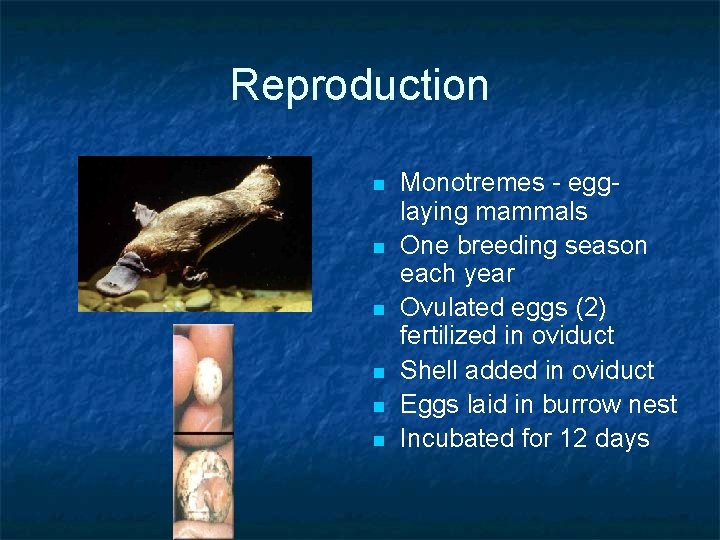 Reproduction

- Monotremes - egg-laying mammals
- One breeding season each year
- Ovulated eggs (2) fertilized in oviduct
- Shell added in oviduct
- Eggs laid in burrow nest
- Incubated for 12 days